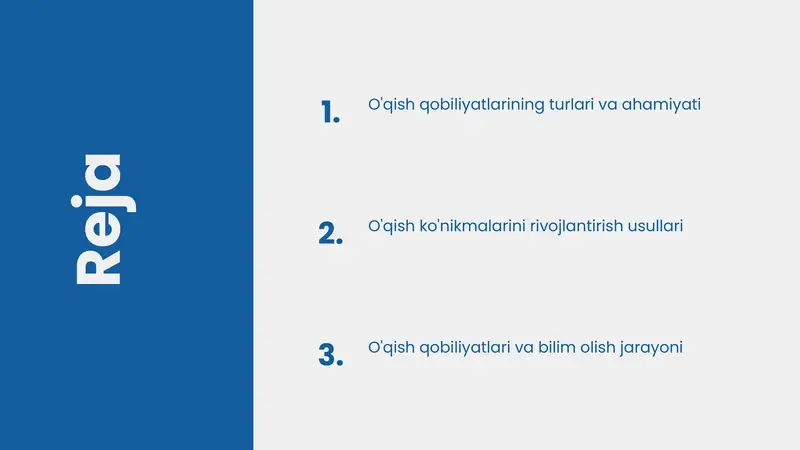 Reja

1. O'qish qobiliyatlarining turlari va ahamiyati

2. O'qish ko'nikmalarini rivojlantirish usullari

3. O'qish qobiliyatlari va bilim olish jarayoni